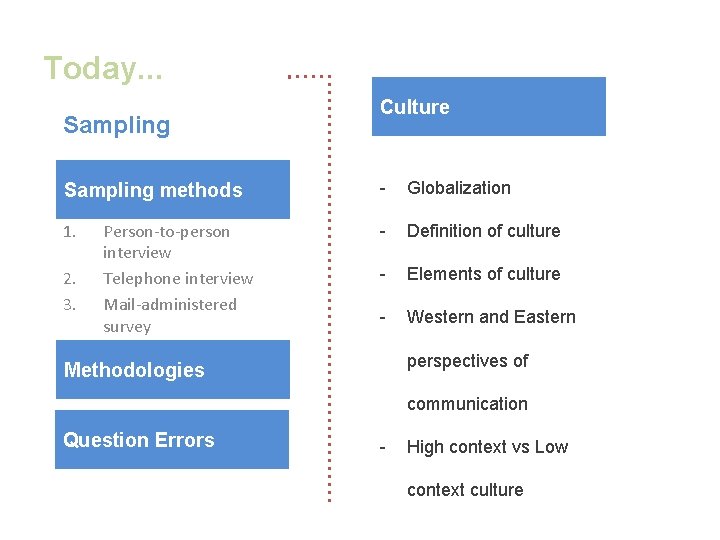 Today...

Sampling

Sampling methods

1. Person-to-person interview
2. Telephone interview
3. Mail-administered survey

Methodologies

Question Errors

Culture

- Globalization
- Definition of culture
- Elements of culture
- Western and Eastern perspectives of communication
- High context vs Low context culture